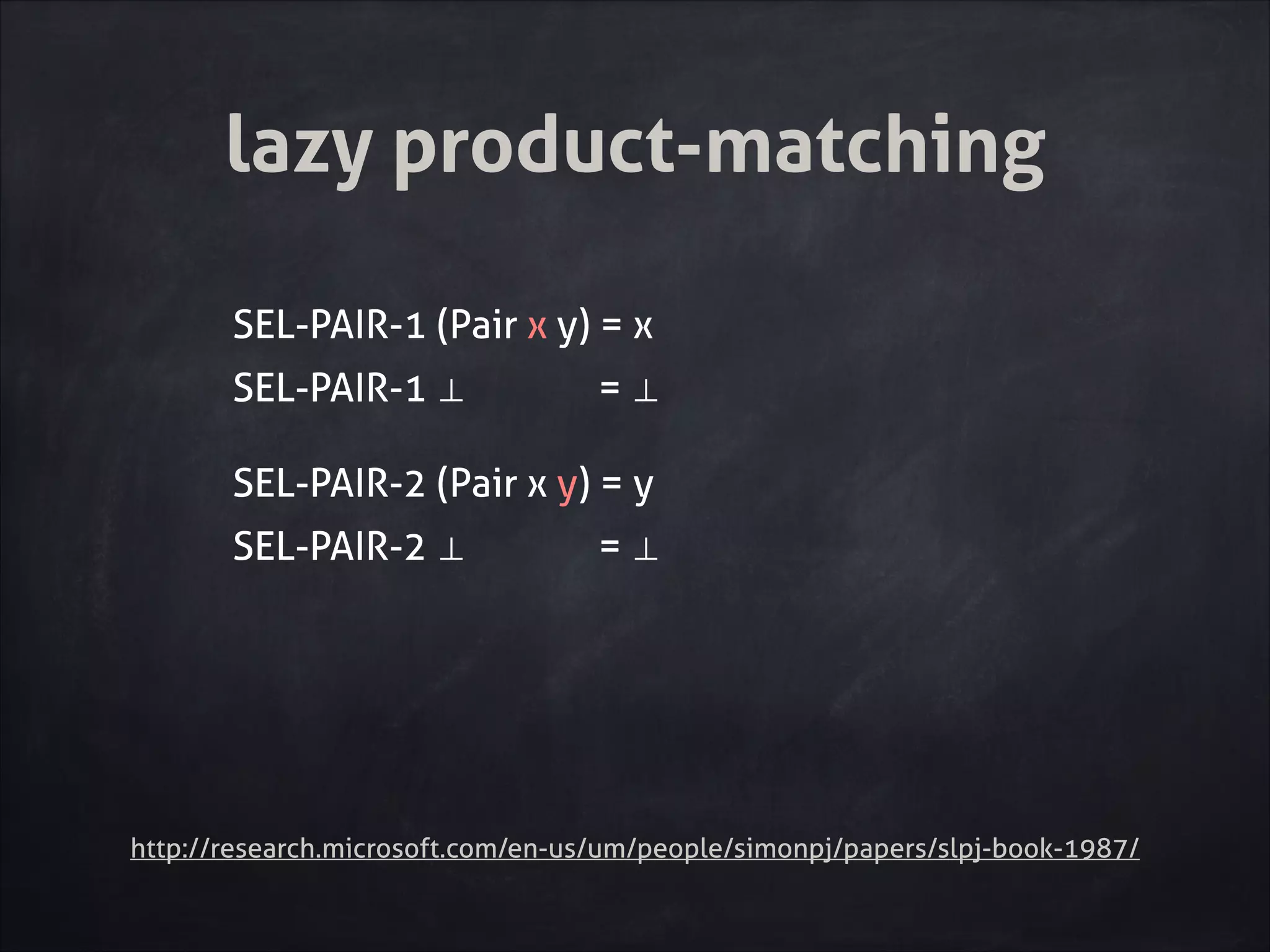 lazy product-matching

SEL-PAIR-1 (Pair x y) = x
SEL-PAIR-1 ⊥ = ⊥

SEL-PAIR-2 (Pair x y) = y
SEL-PAIR-2 ⊥ = ⊥

http://research.microsoft.com/en-us/um/people/simonpj/papers/slpj-book-1987/